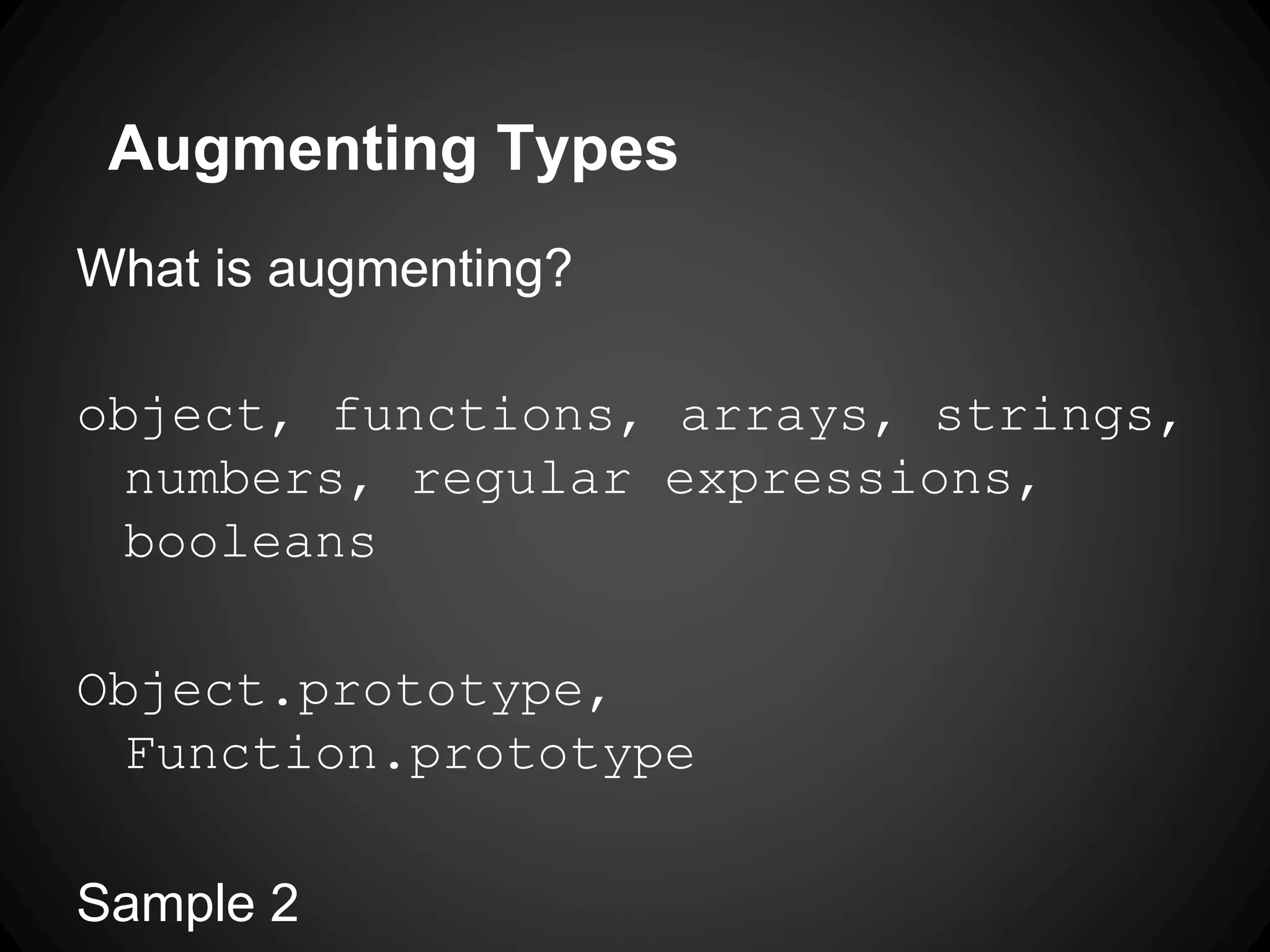 Augmenting Types

What is augmenting?

object, functions, arrays, strings, numbers, regular expressions, booleans

Object.prototype, Function.prototype

Sample 2